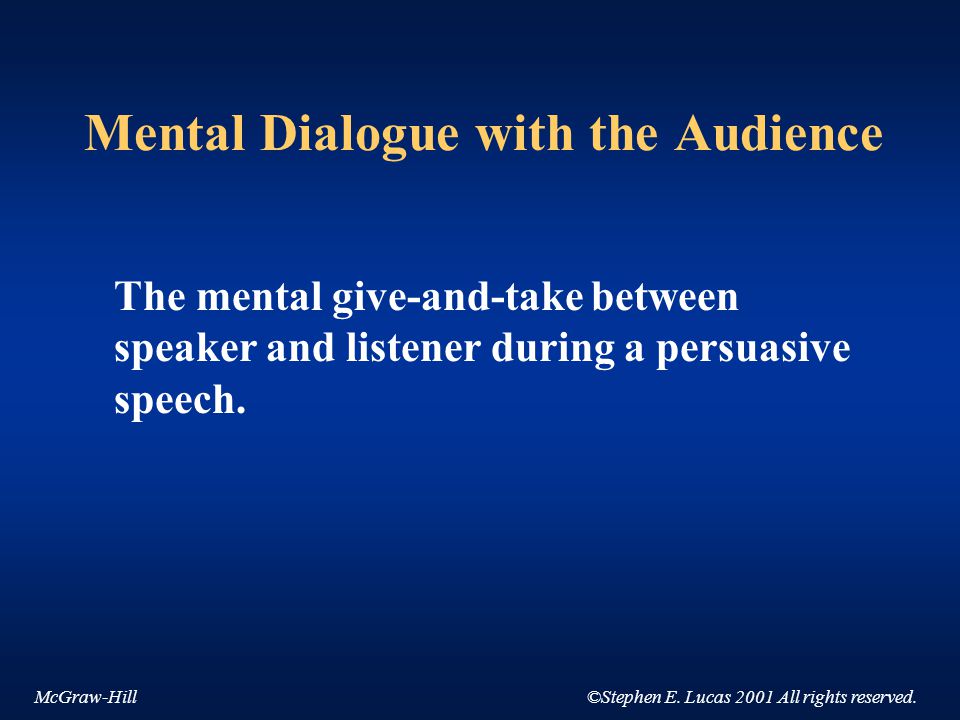 Mental Dialogue with the Audience

The mental give-and-take between speaker and listener during a persuasive speech.

McGraw-Hill

©Stephen E. Lucas 2001 All rights reserved.